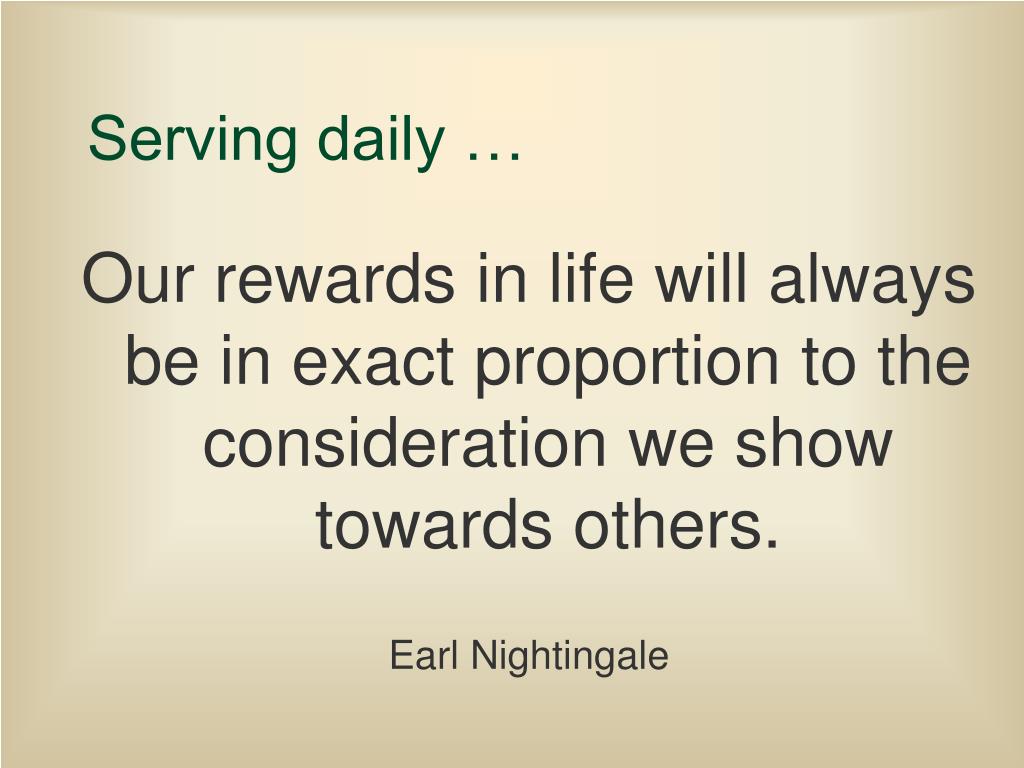 Serving daily …

Our rewards in life will always be in exact proportion to the consideration we show towards others.

Earl Nightingale